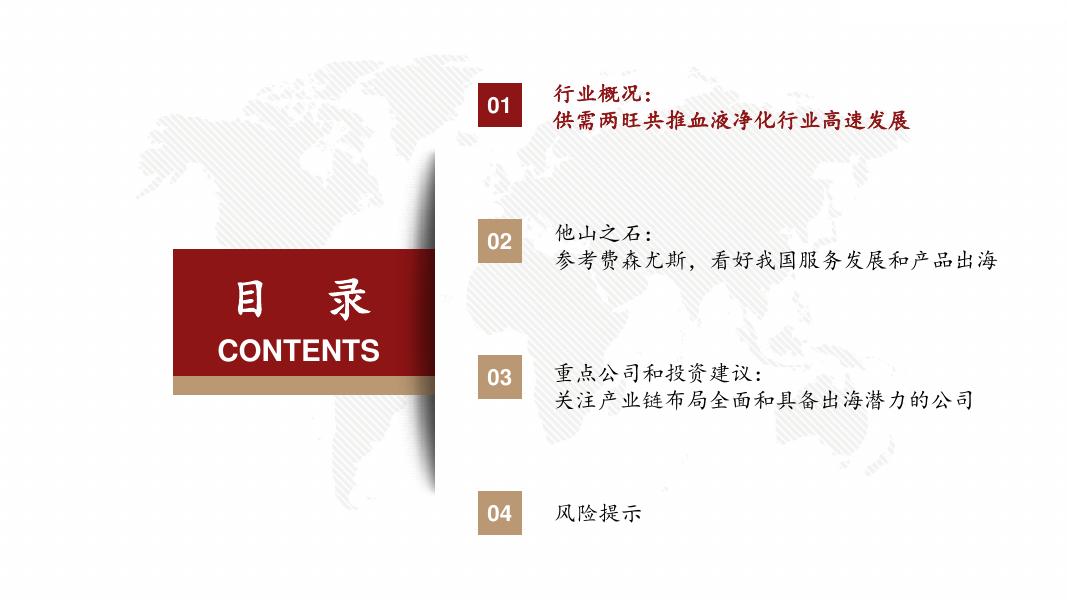 目 录
CONTENTS

01
行业概况：
供需两旺共推血液净化行业高速发展

02
他山之石：
参考费森尤斯，看好我国服务发展和产品出海

03
重点公司和投资建议：
关注产业链布局全面和具备出海潜力的公司

04
风险提示